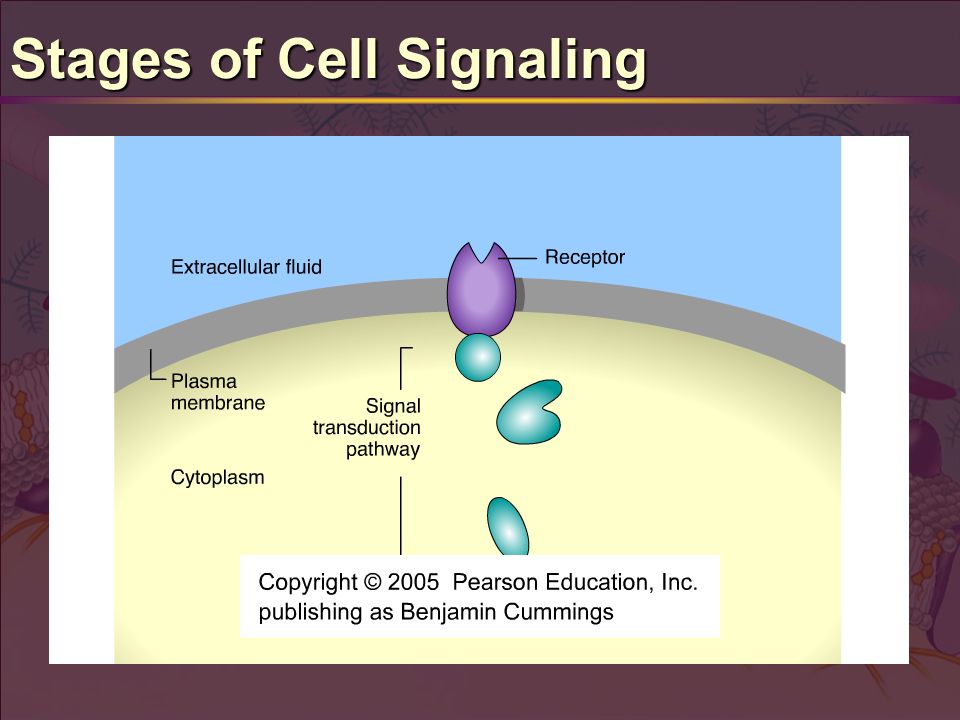 Stages of Cell Signaling

Extracellular fluid

Receptor

Plasma membrane

Signal transduction pathway

Cytoplasm

Copyright © 2005 Pearson Education, Inc. publishing as Benjamin Cummings